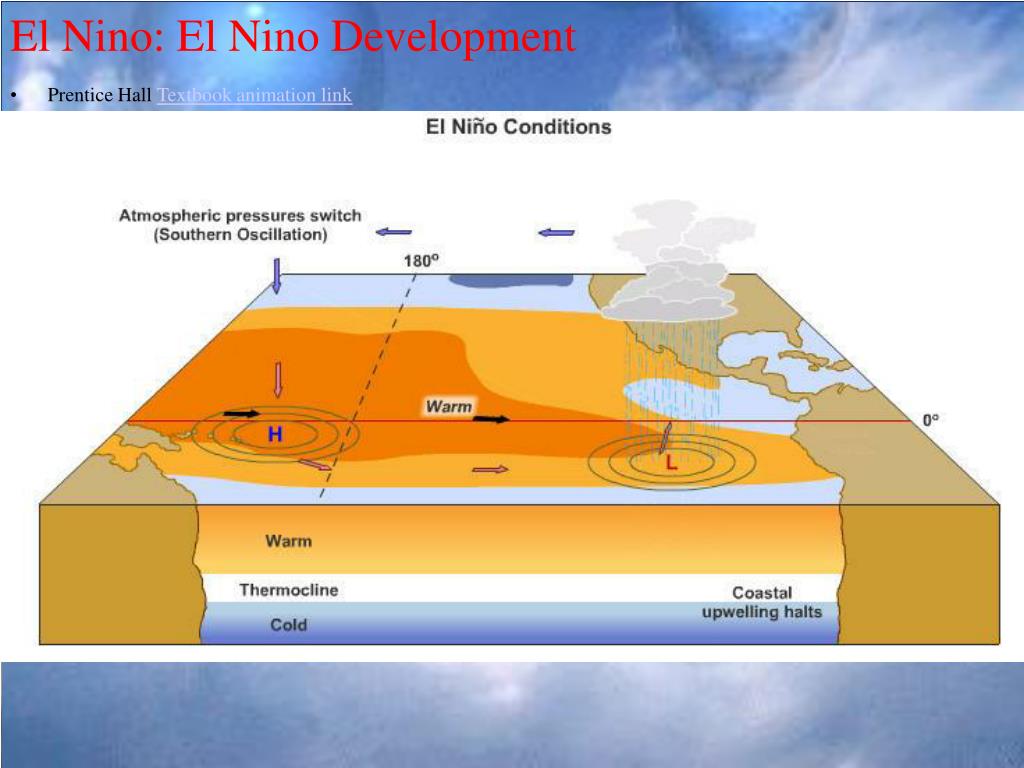 El Nino: El Nino Development

• Prentice Hall Textbook animation link

El Niño Conditions

Atmospheric pressures switch (Southern Oscillation)

180°

Warm

H

L

0°

Warm

Thermocline

Cold

Coastal upwelling halts